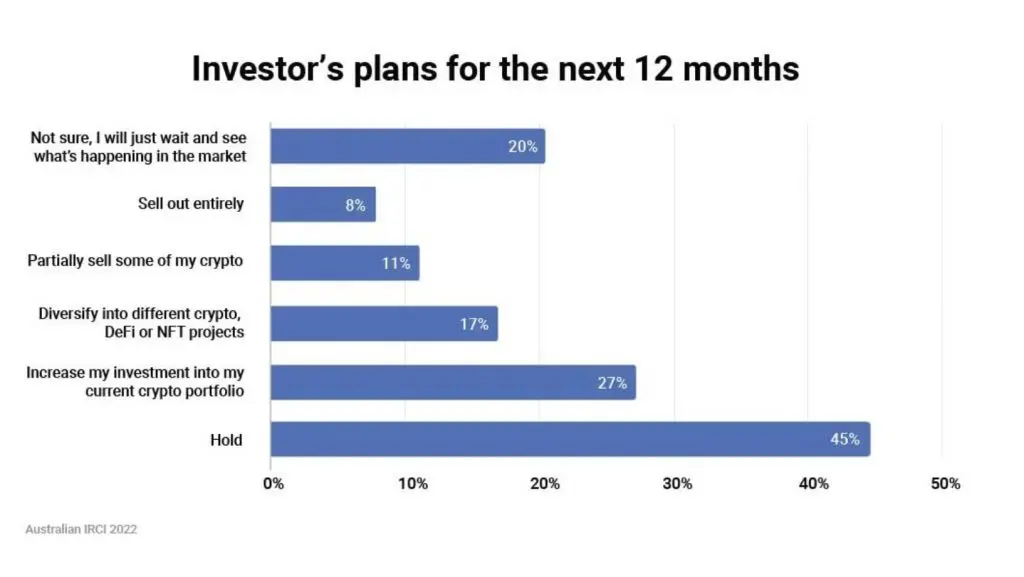 Investor's plans for the next 12 months

Not sure, I will just wait and see what's happening in the market
20%

Sell out entirely
8%

Partially sell some of my crypto
11%

Diversify into different crypto, DeFi or NFT projects
17%

Increase my investment into my current crypto portfolio
27%

Hold
45%

0%
10%
20%
30%
40%
50%

Australian IRCI 2022